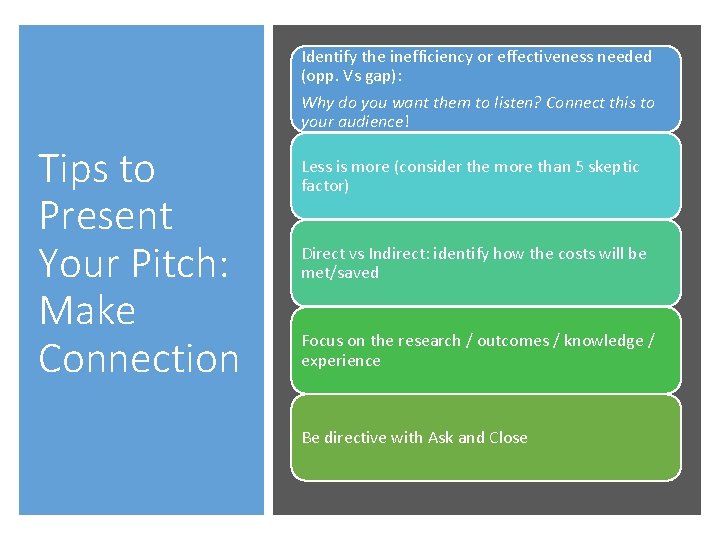 Tips to Present Your Pitch: Make Connection

Identify the inefficiency or effectiveness needed (opp. Vs gap):

Why do you want them to listen? Connect this to your audience!

Less is more (consider the more than 5 skeptic factor)

Direct vs Indirect: identify how the costs will be met/saved

Focus on the research / outcomes / knowledge / experience

Be directive with Ask and Close